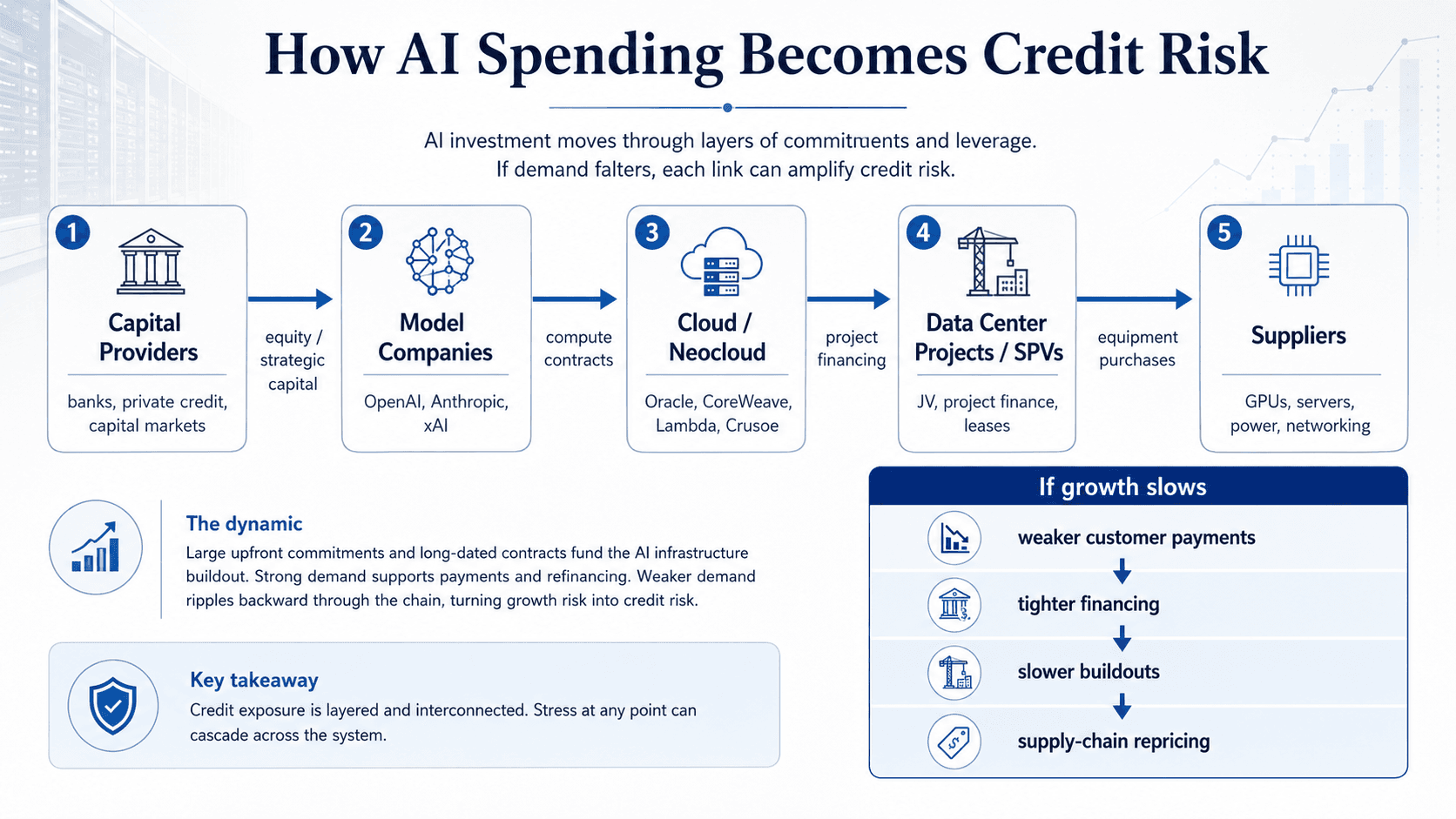 How AI Spending Becomes Credit Risk

AI investment moves through layers of commitments and leverage.
If demand falters, each link can amplify credit risk.

1
Capital Providers
banks, private credit, capital markets

equity / strategic capital

2
Model Companies
OpenAI, Anthropic, xAI

compute contracts

3
Cloud / Neocloud
Oracle, CoreWeave, Lambda, Crusoe

project financing

4
Data Center Projects / SPVs
JV, project finance, leases

equipment purchases

5
Suppliers
GPUs, servers, power, networking

The dynamic
Large upfront commitments and long-dated contracts fund the AI infrastructure buildout. Strong demand supports payments and refinancing. Weaker demand ripples backward through the chain, turning growth risk into credit risk.

Key takeaway
Credit exposure is layered and interconnected. Stress at any point can cascade across the system.

If growth slows
weaker customer payments
tighter financing
slower buildouts
supply-chain repricing